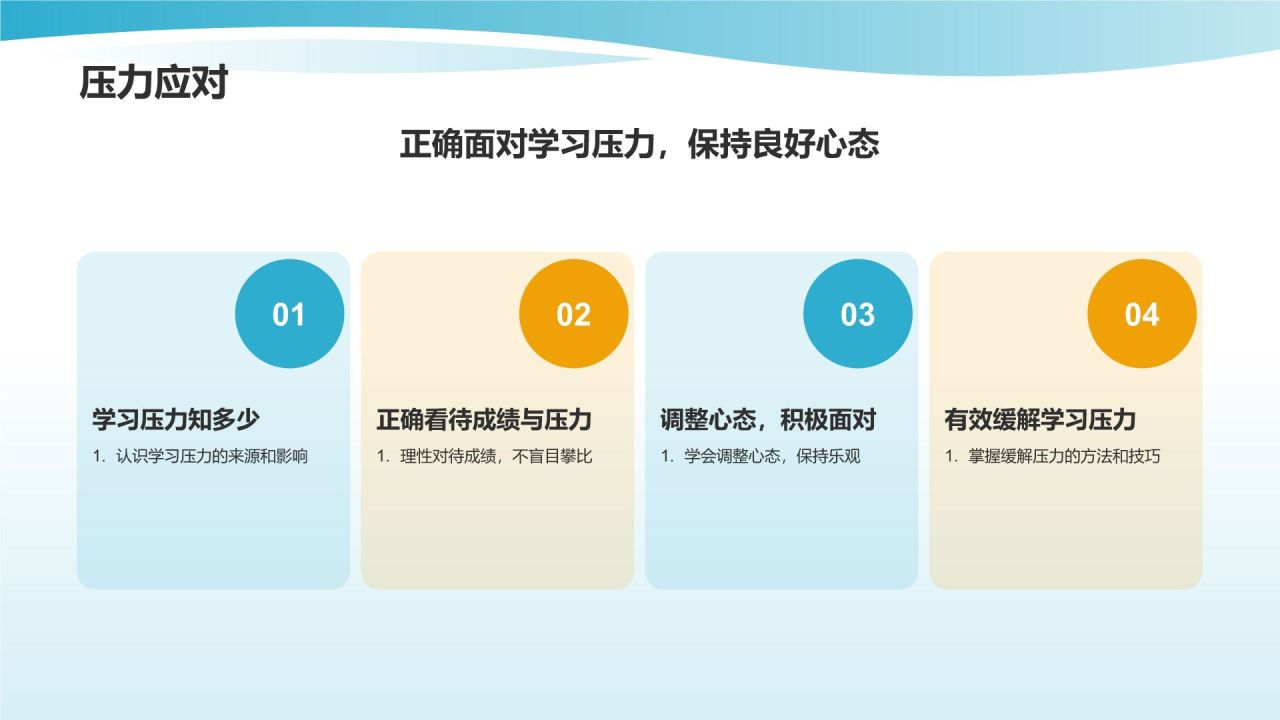 压力应对

正确面对学习压力，保持良好心态

01

学习压力知多少

1. 认识学习压力的来源和影响

02

正确看待成绩与压力

1. 理性对待成绩，不盲目攀比

03

调整心态，积极面对

1. 学会调整心态，保持乐观

04

有效缓解学习压力

1. 掌握缓解压力的方法和技巧